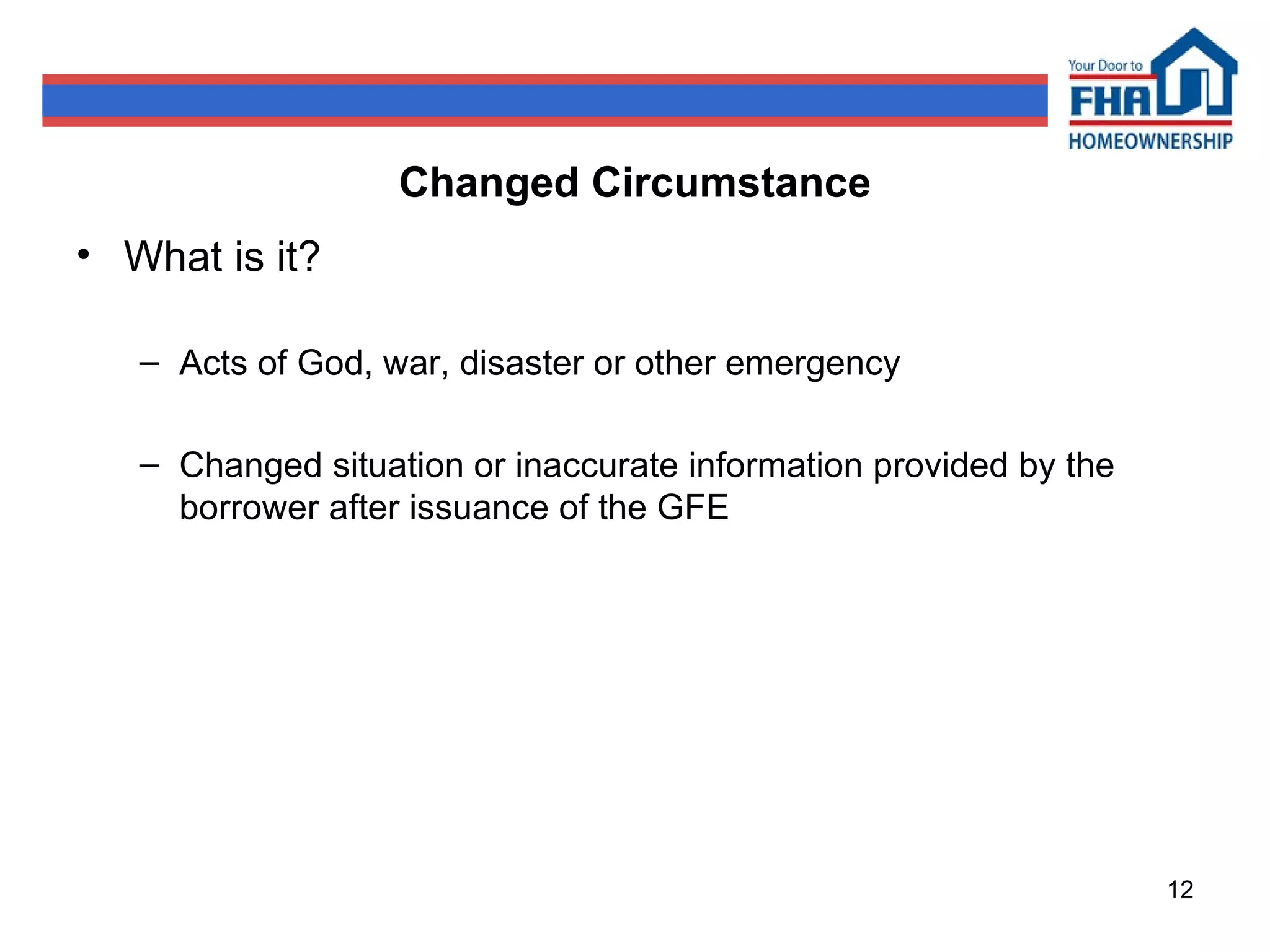 Your Door to
FHA
HOMEOWNERSHIP

Changed Circumstance

• What is it?

– Acts of God, war, disaster or other emergency

– Changed situation or inaccurate information provided by the borrower after issuance of the GFE

12